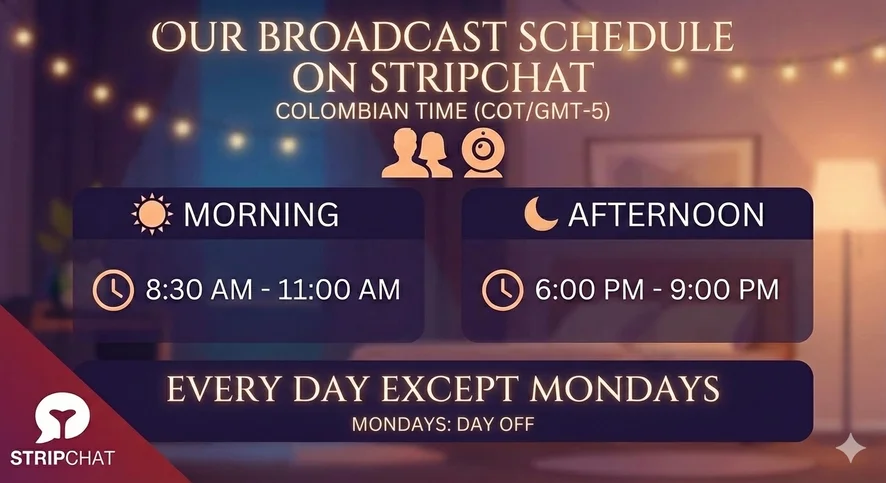 OUR BROADCAST SCHEDULE ON STRIPCHAT
COLOMBIAN TIME (COT/GMT-5)

MORNING

8:30 AM - 11:00 AM

AFTERNOON

6:00 PM - 9:00 PM

EVERY DAY EXCEPT MONDAYS
MONDAYS: DAY OFF

STRIPCHAT